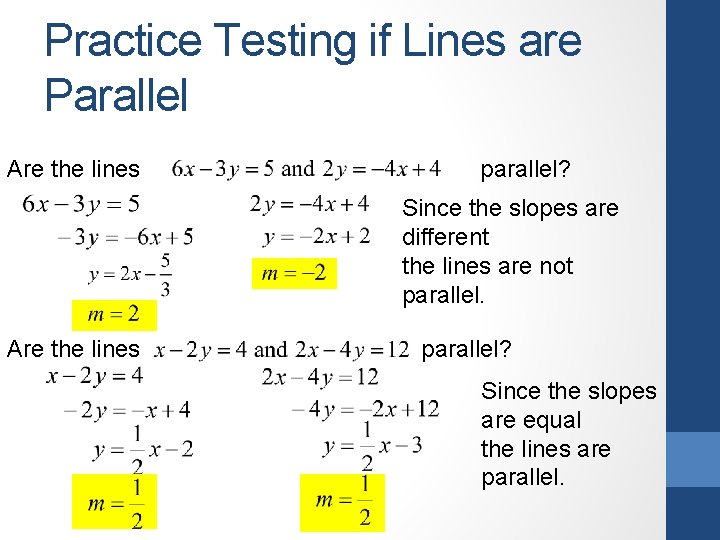 Practice Testing if Lines are Parallel

Are the lines $6x-3y=5$ and $2y=-4x+4$ parallel?

$6x-3y=5$

$-3y=-6x+5$

$y=2x-\frac{5}{3}$

$m=2$

$2y=-4x+4$

$y=-2x+2$

$m=-2$

Since the slopes are different the lines are not parallel.

Are the lines $x-2y=4$ and $2x-4y=12$ parallel?

$x-2y=4$

$-2y=-x+4$

$y=\frac{1}{2}x-2$

$m=\frac{1}{2}$

$2x-4y=12$

$-4y=-2x+12$

$y=\frac{1}{2}x-3$

$m=\frac{1}{2}$

Since the slopes are equal the lines are parallel.